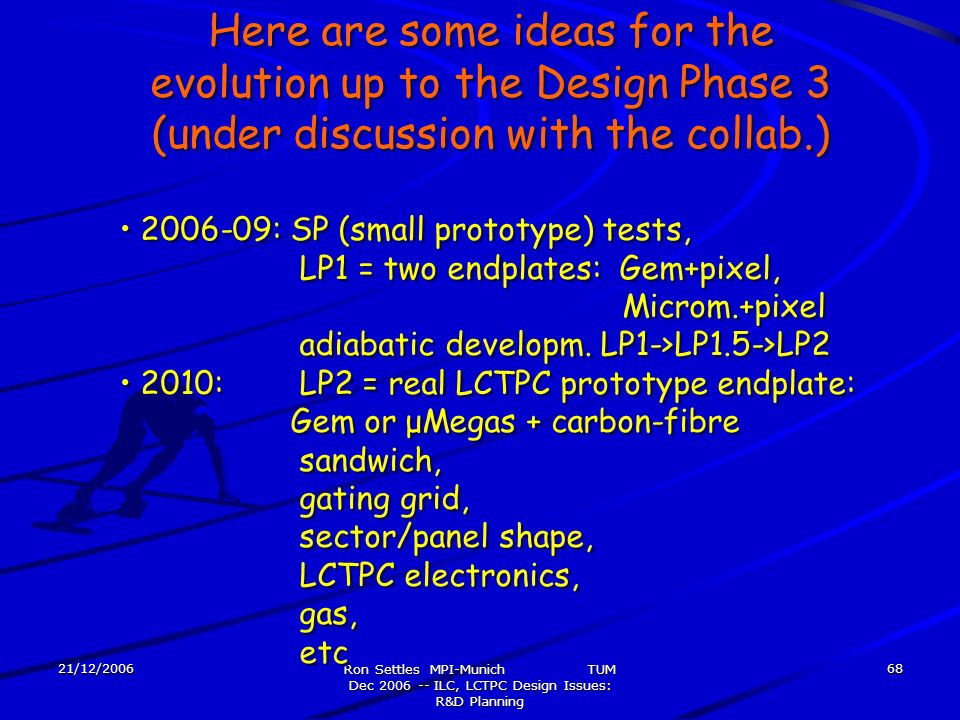 Here are some ideas for the evolution up to the Design Phase 3 (under discussion with the collab.)

• 2006-09: SP (small prototype) tests,
LP1 = two endplates: Gem+pixel,
Microm.+pixel
adiabatic developm. LP1->LP1.5->LP2
• 2010: LP2 = real LCTPC prototype endplate:
Gem or μMegas + carbon-fibre sandwich,
gating grid,
sector/panel shape,
LCTPC electronics,
gas,
etc

21/12/2006

Ron Settles MPI-Munich TUM
Dec 2006 -- ILC, LCTPC Design Issues: R&D Planning

68